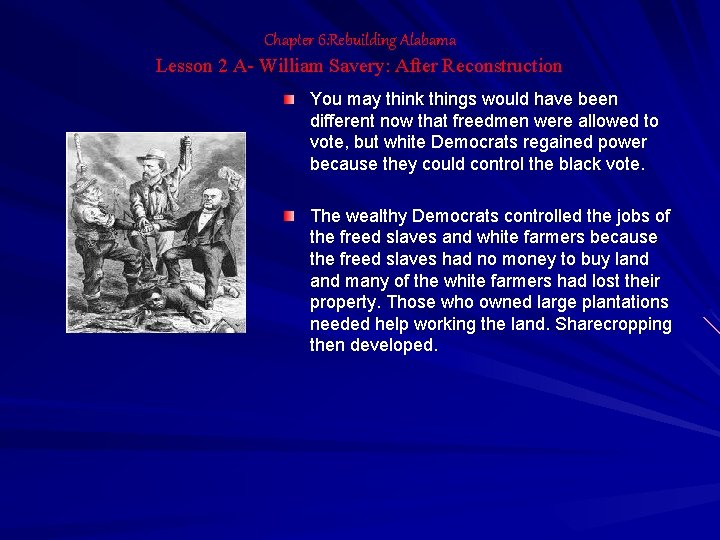 Chapter 6:Rebuilding Alabama
Lesson 2 A- William Savery: After Reconstruction

You may think things would have been different now that freedmen were allowed to vote, but white Democrats regained power because they could control the black vote.

The wealthy Democrats controlled the jobs of the freed slaves and white farmers because the freed slaves had no money to buy land and many of the white farmers had lost their property. Those who owned large plantations needed help working the land. Sharecropping then developed.